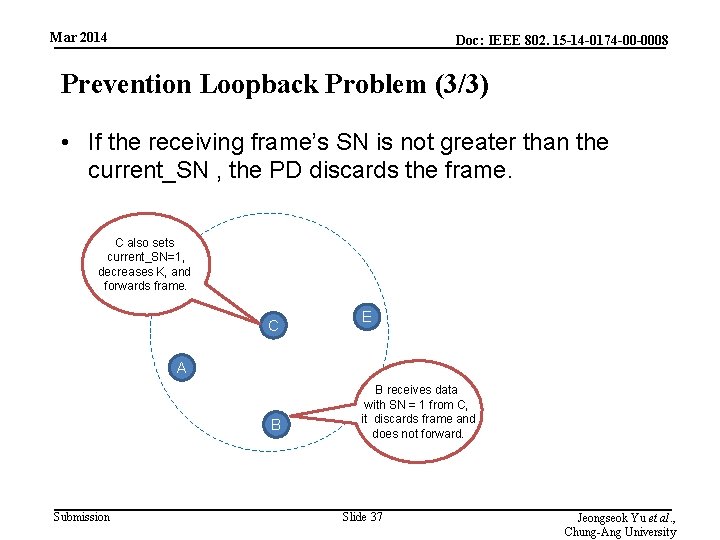 Mar 2014

Doc: IEEE 802. 15-14-0174-00-0008

Prevention Loopback Problem (3/3)

• If the receiving frame's SN is not greater than the current_SN , the PD discards the frame.

C also sets current_SN=1, decreases K, and forwards frame.

C

E

A

B

B receives data with SN = 1 from C, it discards frame and does not forward.

Submission

Slide 37

Jeongseok Yu et al., Chung-Ang University